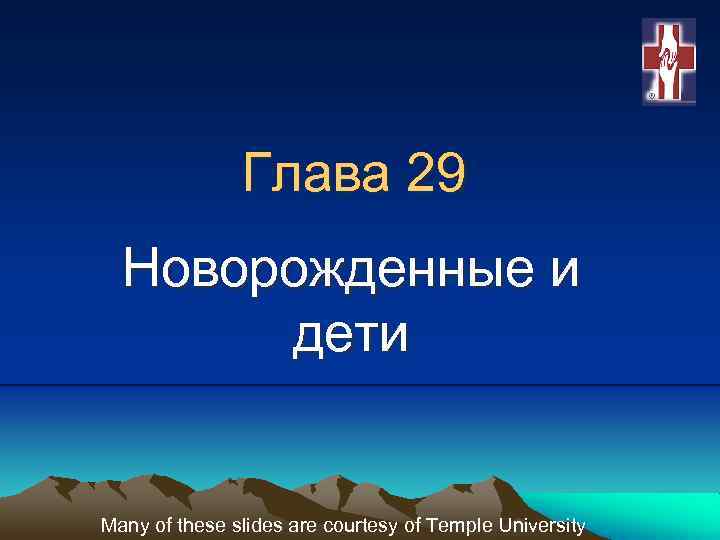 Глава 29

Новорожденные и дети

Many of these slides are courtesy of Temple University